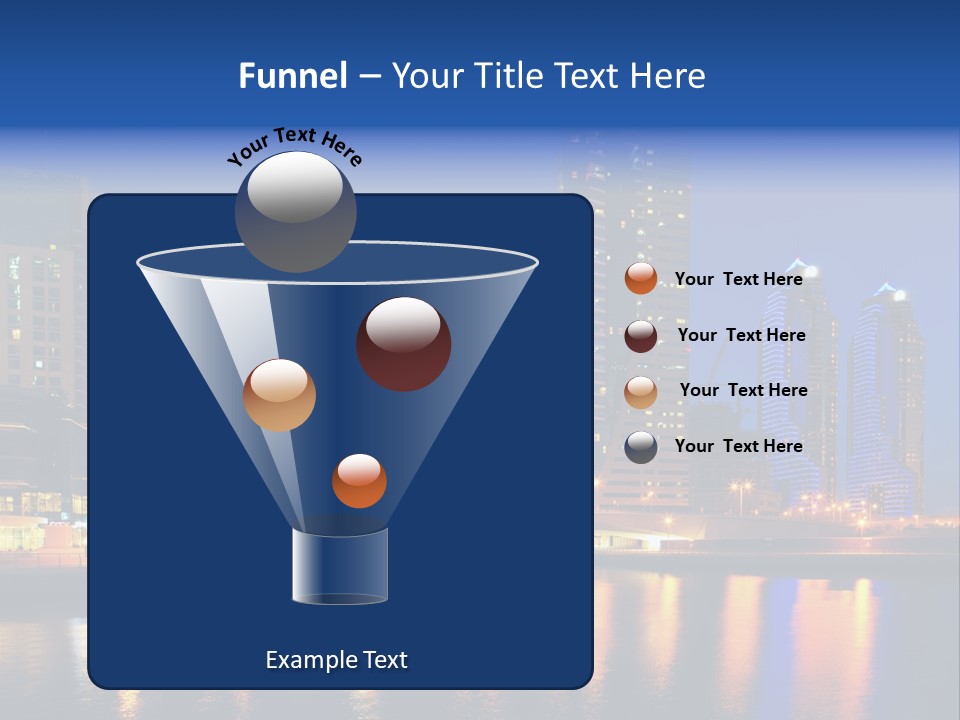 Funnel – Your Title Text Here

Your Text Here

Your Text Here

Your Text Here

Your Text Here

Your Text Here

Example Text